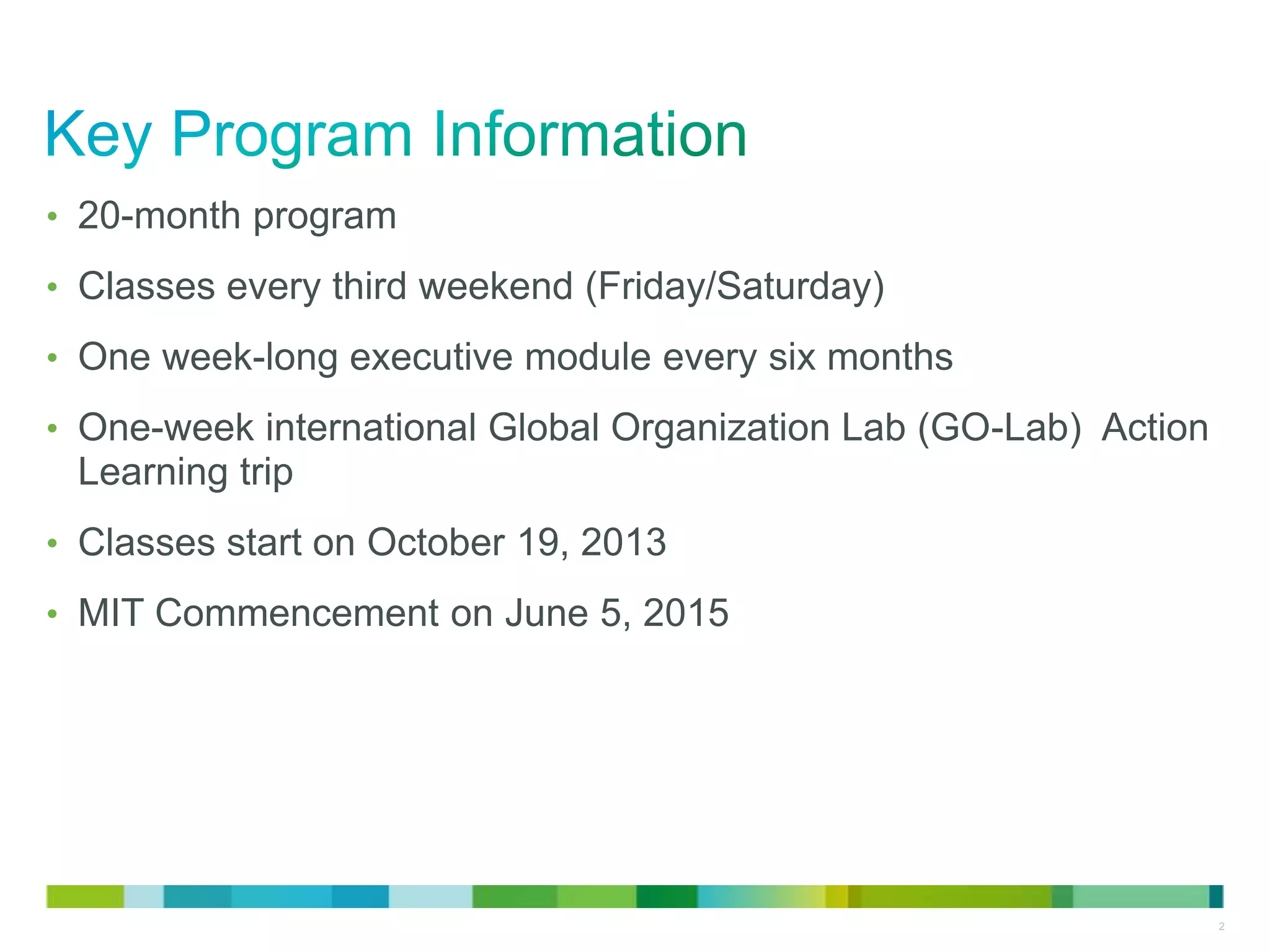 Key Program Information

• 20-month program

• Classes every third weekend (Friday/Saturday)

• One week-long executive module every six months

• One-week international Global Organization Lab (GO-Lab) Action Learning trip

• Classes start on October 19, 2013

• MIT Commencement on June 5, 2015

2